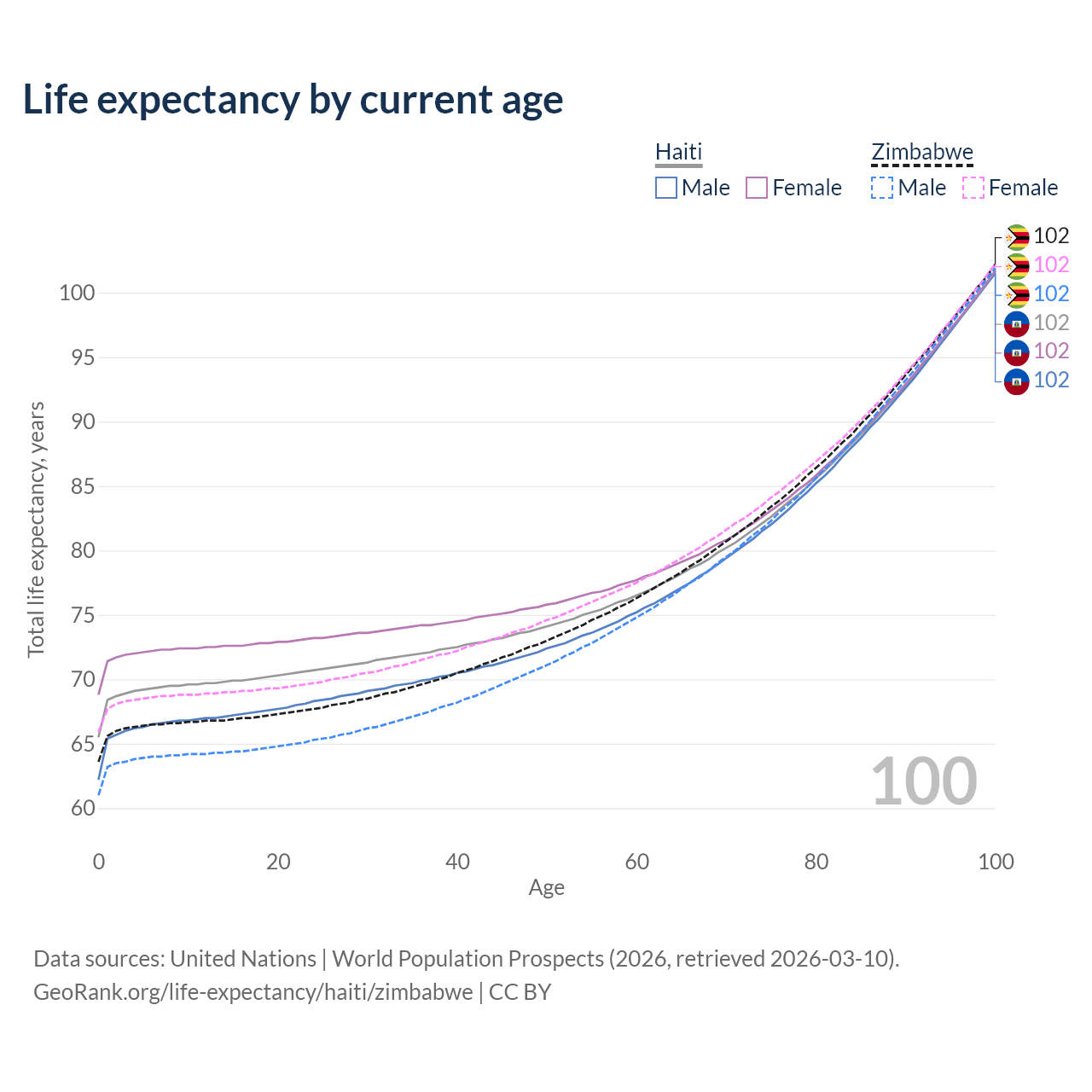 Life expectancy by current age

Haiti
Male Female

Zimbabwe
Male Female

102
102
102
102
102
102

100
95
90
85
80
75
70
65
60

Total life expectancy, years

100

0 20 40 60 80 100

Age

Data sources: United Nations | World Population Prospects (2026, retrieved 2026-03-10).
GeoRank.org/life-expectancy/haiti/zimbabwe | CC BY